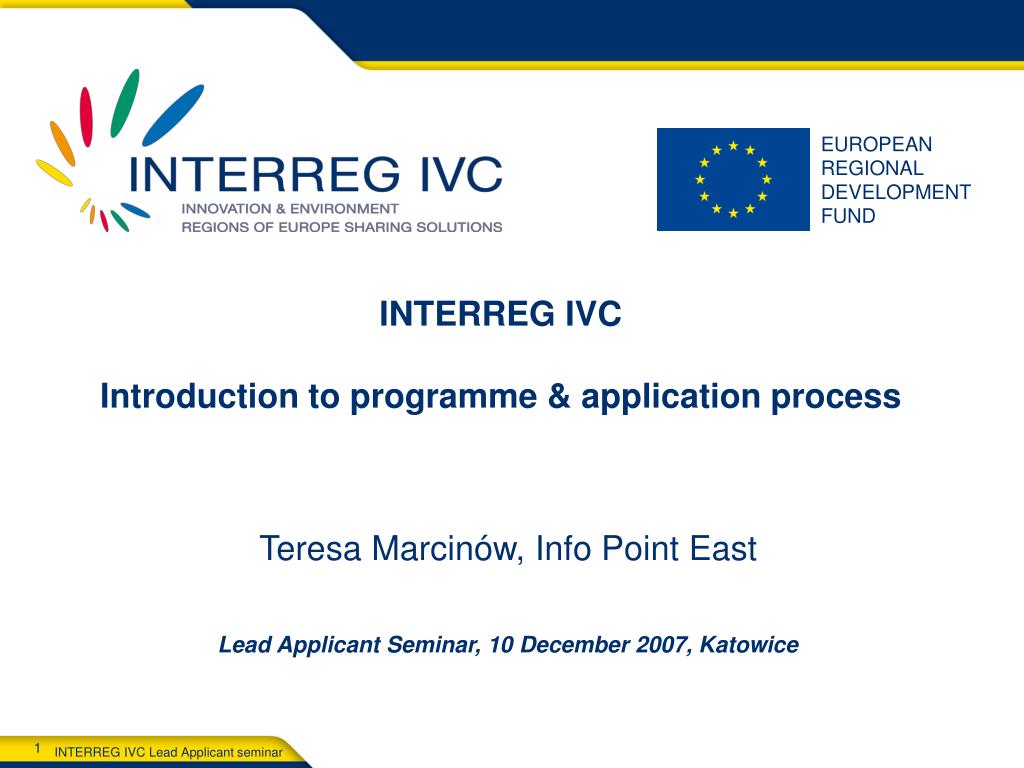 INTERREG IVC
INNOVATION & ENVIRONMENT
REGIONS OF EUROPE SHARING SOLUTIONS

EUROPEAN REGIONAL DEVELOPMENT FUND

INTERREG IVC

Introduction to programme & application process

Teresa Marcinów, Info Point East

Lead Applicant Seminar, 10 December 2007, Katowice

1 INTERREG IVC Lead Applicant seminar